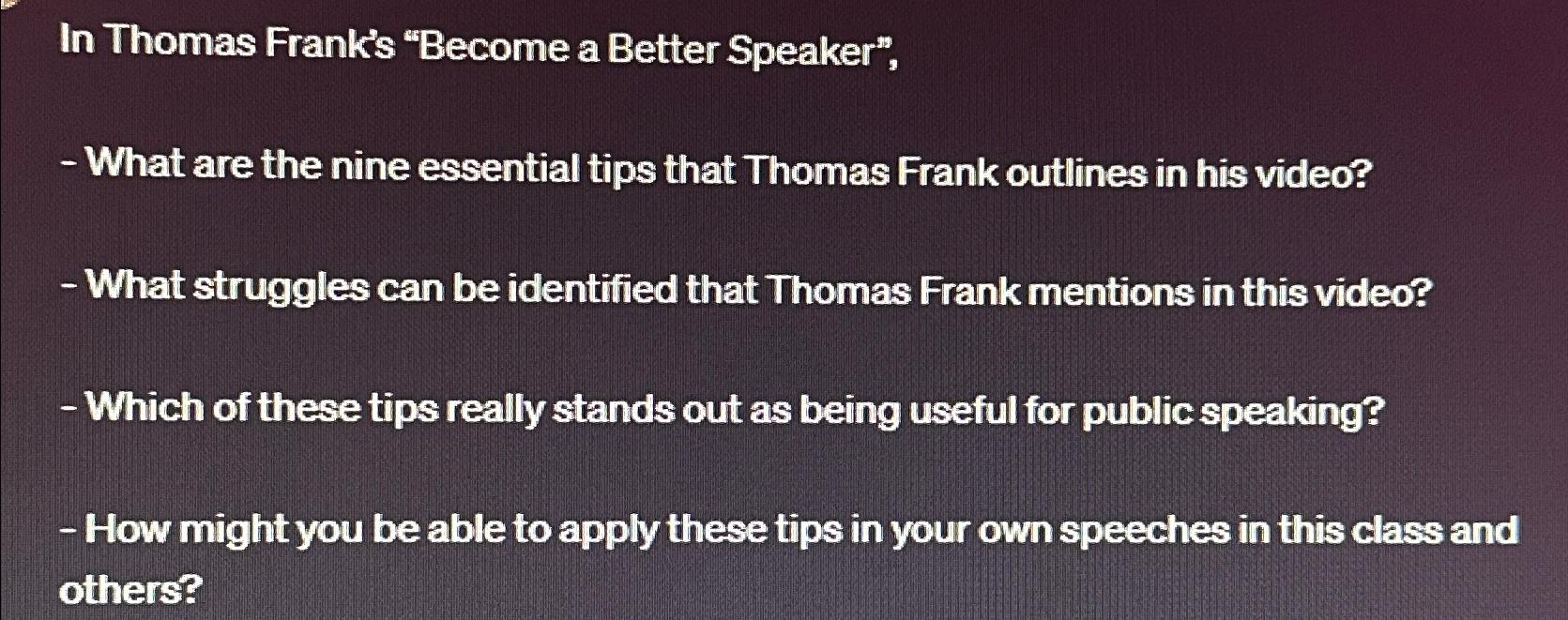 In Thomas Frank's "Become a Better Speaker",

- What are the nine essential tips that Thomas Frank outlines in his video?

- What struggles can be identified that Thomas Frank mentions in this video?

- Which of these tips really stands out as being useful for public speaking?

- How might you be able to apply these tips in your own speeches in this class and others?